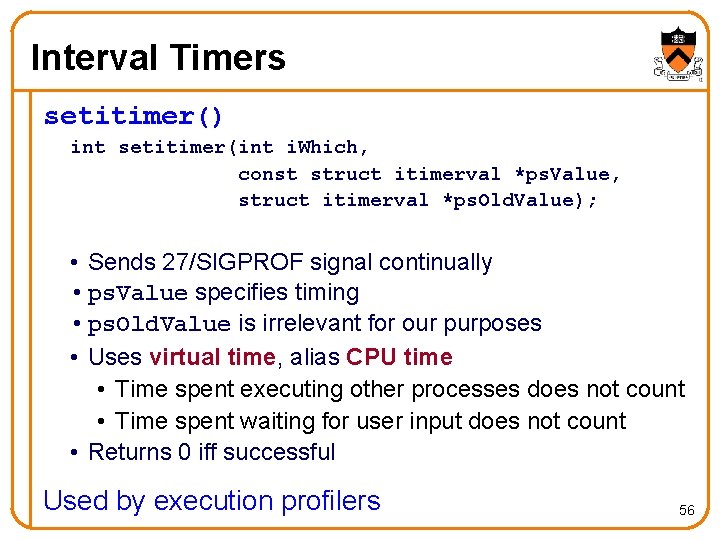 Interval Timers

setitimer()

int setitimer(int iWhich,
              const struct itimerval *psValue,
              struct itimerval *psOldValue);

• Sends 27/SIGPROF signal continually
• psValue specifies timing
• psOldValue is irrelevant for our purposes
• Uses virtual time, alias CPU time
  • Time spent executing other processes does not count
  • Time spent waiting for user input does not count
• Returns 0 iff successful

Used by execution profilers

56